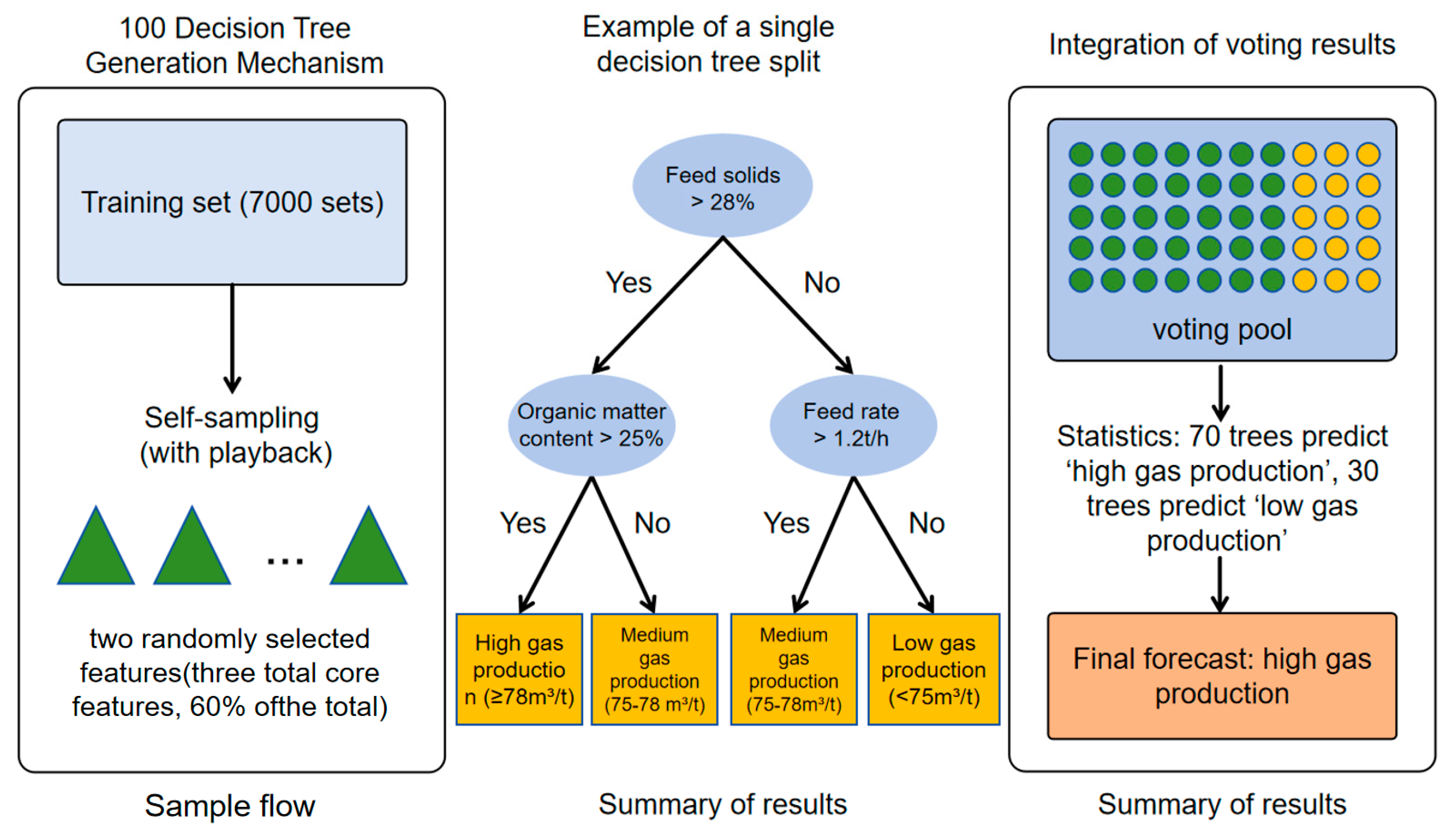 100 Decision Tree Generation Mechanism

Training set (7000 sets)

Self-sampling (with playback)

...

two randomly selected features(three total core features, 60% ofthe total)

Sample flow

Example of a single decision tree split

Feed solids > 28%

Yes

No

Organic matter content > 25%

Feed rate > 1.2t/h

Yes

No

Yes

No

High gas productio n (≥78m³/t)

Medium gas production (75-78 m³/t)

Medium gas production (75-78m³/t)

Low gas production (<75m³/t)

Summary of results

Integration of voting results

voting pool

Statistics: 70 trees predict ‘high gas production’, 30 trees predict ‘low gas production’

Final forecast: high gas production

Summary of results